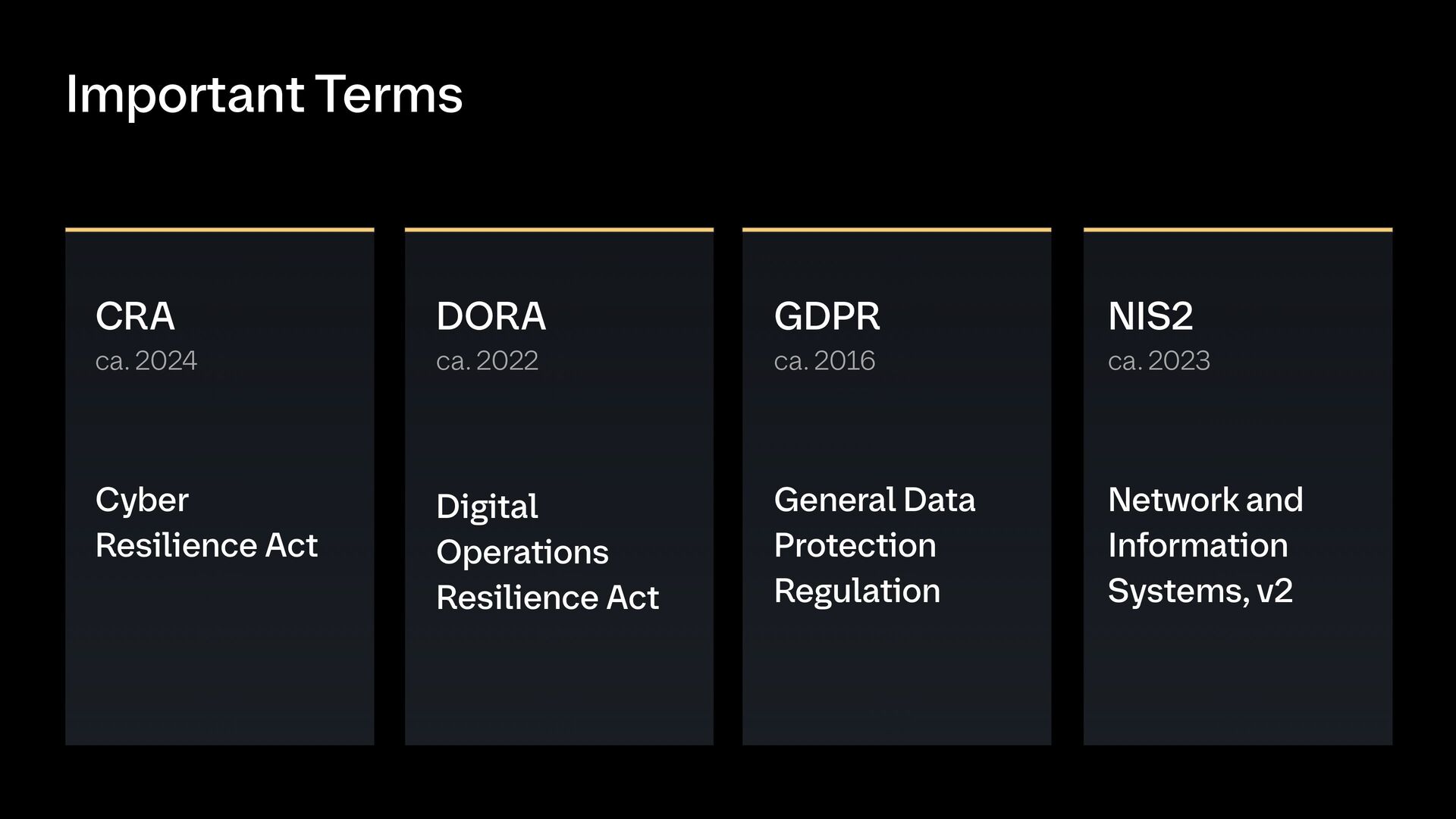 Important Terms

CRA
ca. 2024

Cyber Resilience Act

DORA
ca. 2022

Digital Operations Resilience Act

GDPR
ca. 2016

General Data Protection Regulation

NIS2
ca. 2023

Network and Information Systems, v2